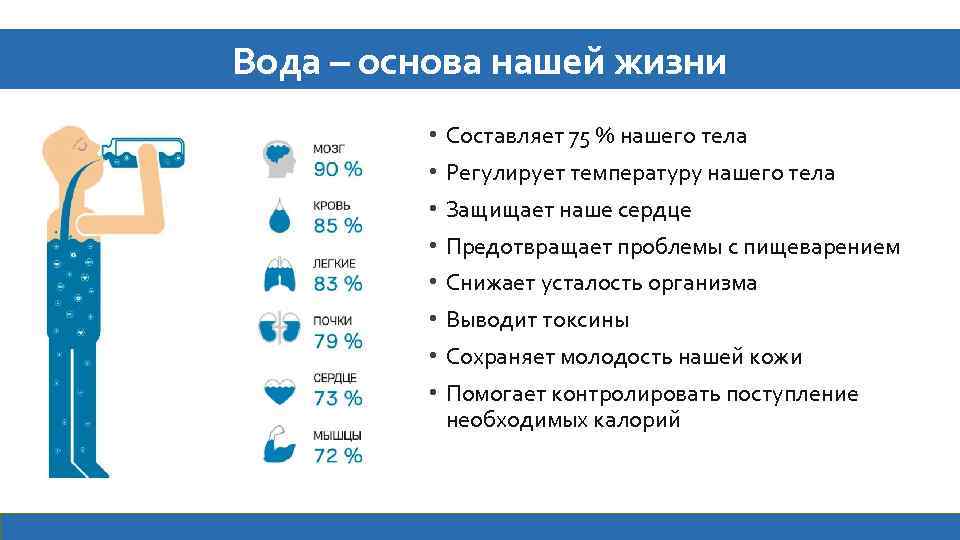 Вода – основа нашей жизни

МОЗГ
90 %

КРОВЬ
85 %

ЛЕГКИЕ
83 %

ПОЧКИ
79 %

СЕРДЦЕ
73 %

МЫШЦЫ
72 %

• Составляет 75 % нашего тела
• Регулирует температуру нашего тела
• Защищает наше сердце
• Предотвращает проблемы с пищеварением
• Снижает усталость организма
• Выводит токсины
• Сохраняет молодость нашей кожи
• Помогает контролировать поступление необходимых калорий